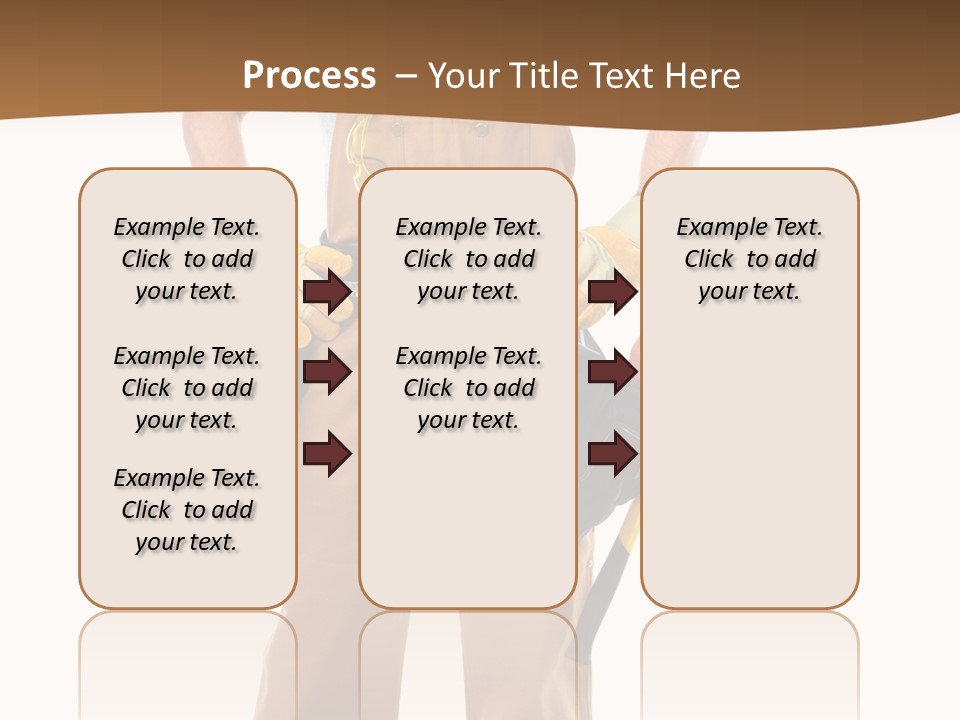 Process – Your Title Text Here

Example Text. Click to add your text.

Example Text. Click to add your text.

Example Text. Click to add your text.

Example Text. Click to add your text.

Example Text. Click to add your text.

Example Text. Click to add your text.